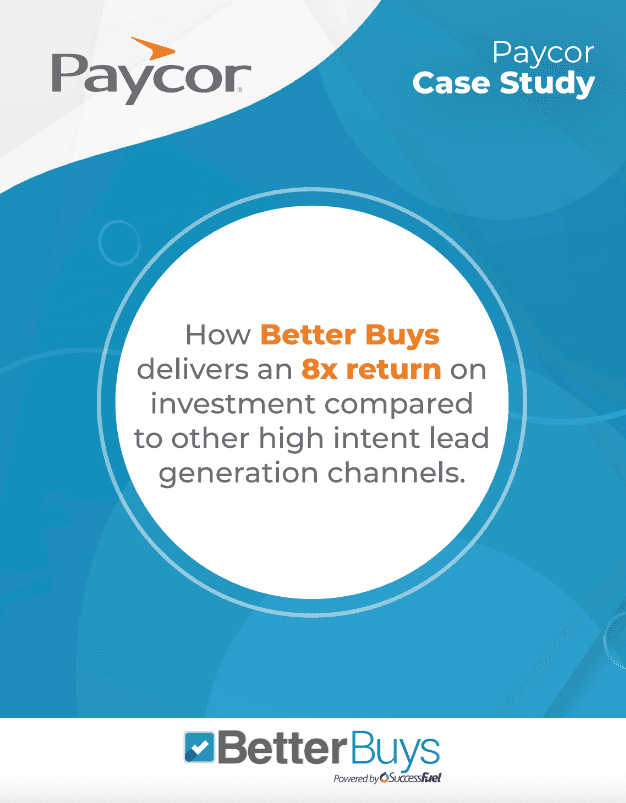 Paycor

Paycor
Case Study

How Better Buys delivers an 8x return on investment compared to other high intent lead generation channels.

BetterBuys
Powered by SuccessFuel